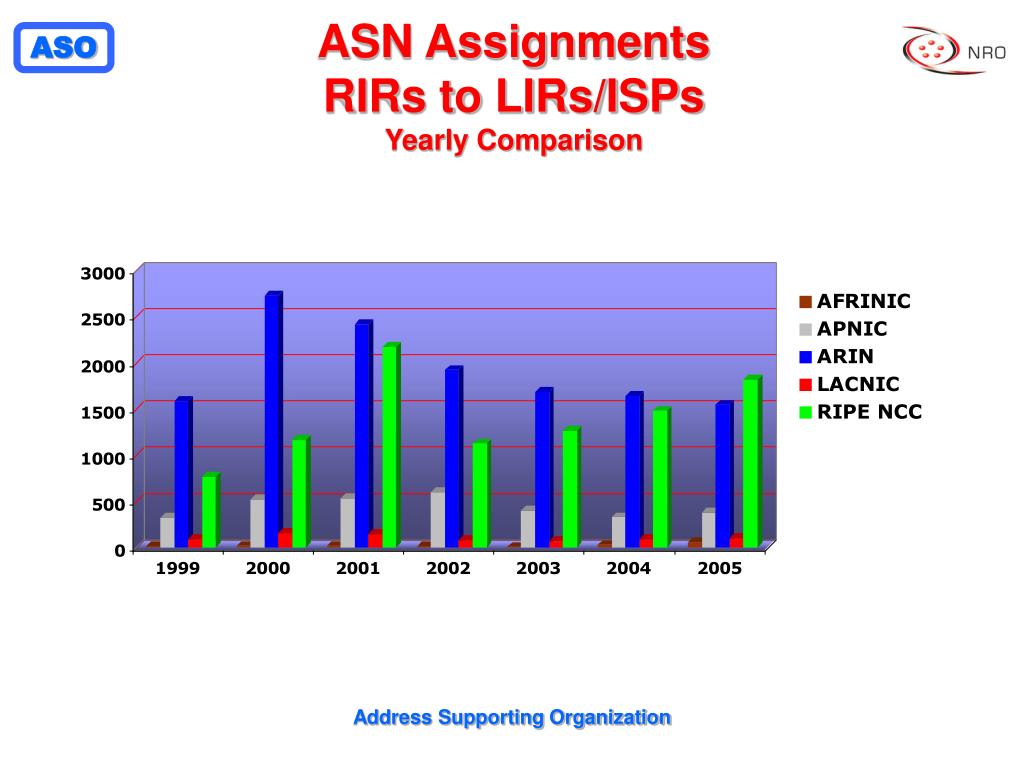 ASO

ASN Assignments
RIRs to LIRs/ISPs
Yearly Comparison

NRO

3000
2500
2000
1500
1000
500
0

1999 2000 2001 2002 2003 2004 2005

AFRINIC
APNIC
ARIN
LACNIC
RIPE NCC

Address Supporting Organization